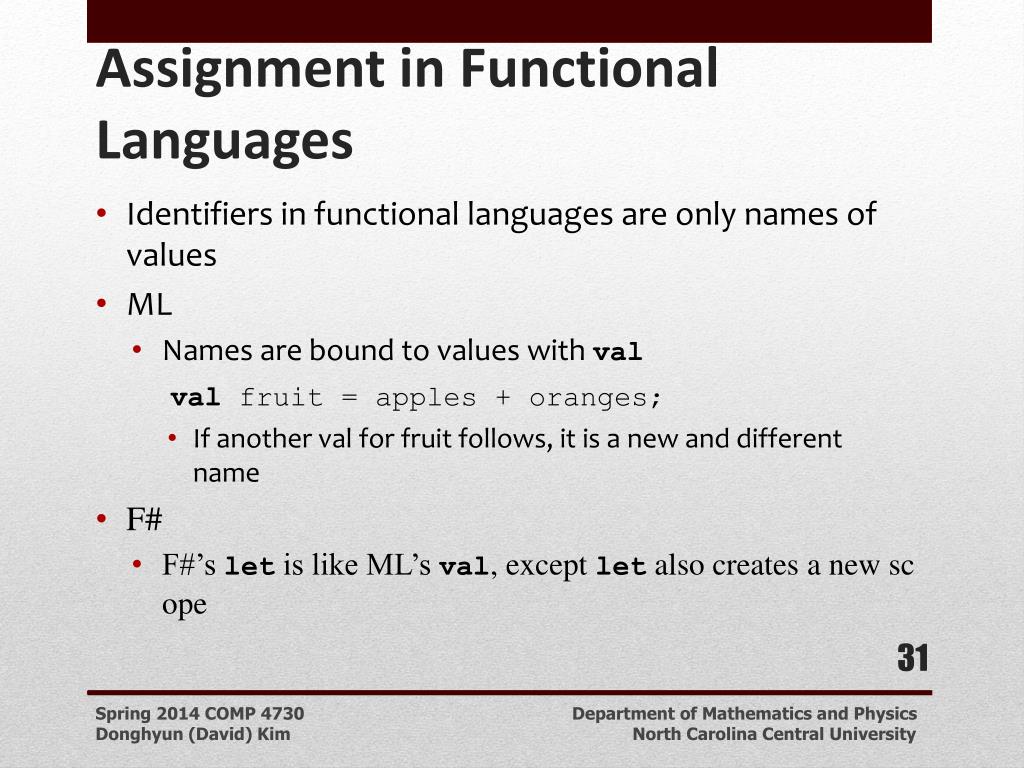 Assignment in Functional Languages

• Identifiers in functional languages are only names of values
• ML
  • Names are bound to values with val
    val fruit = apples + oranges;
    • If another val for fruit follows, it is a new and different name
• F#
  • F#'s let is like ML's val, except let also creates a new sc ope

31

Spring 2014 COMP 4730
Donghyun (David) Kim

Department of Mathematics and Physics
North Carolina Central University